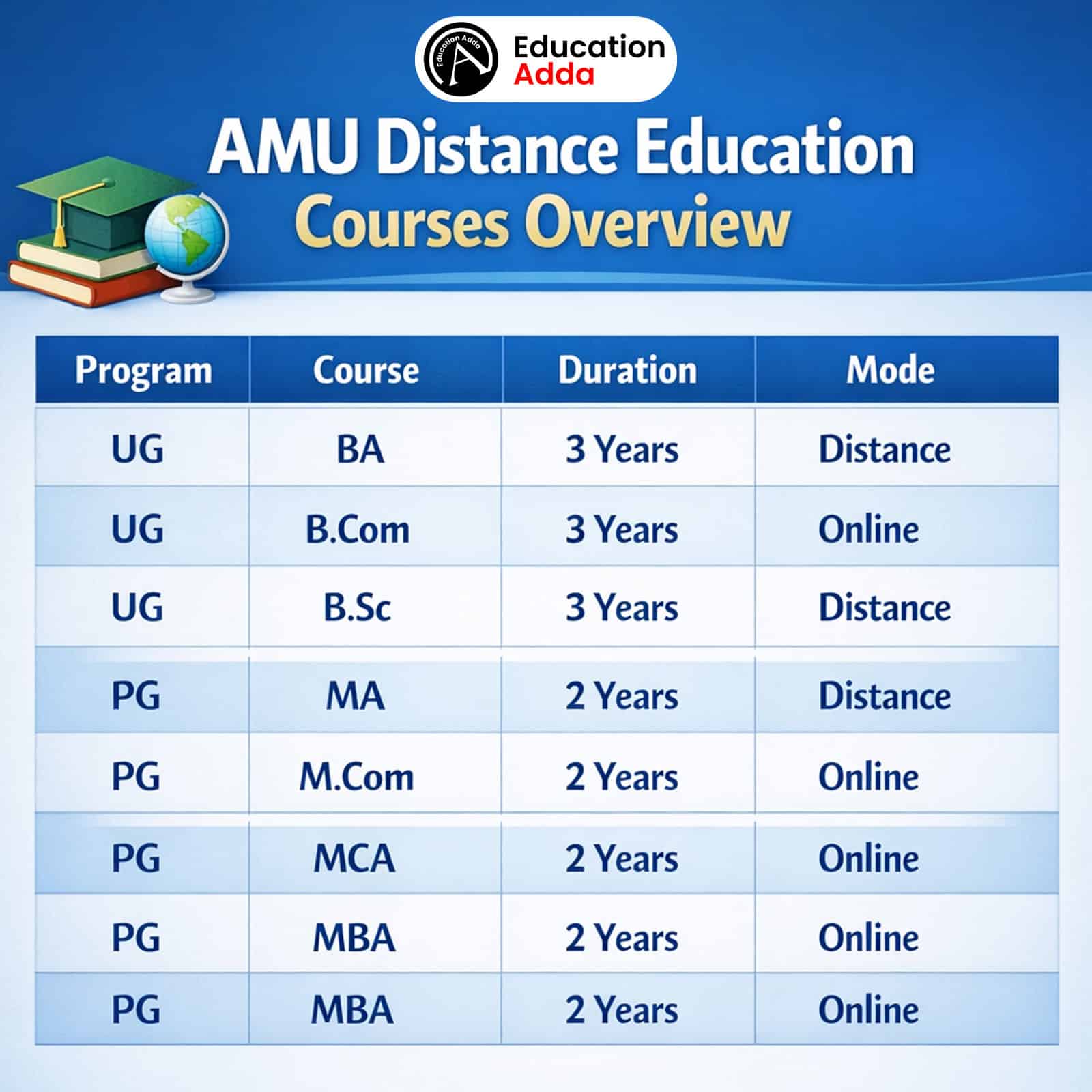 Education Adda

Education Adda

AMU Distance Education
Courses Overview

| Program | Course | Duration | Mode |
|---|---|---|---|
| UG | BA | 3 Years | Distance |
| UG | B.Com | 3 Years | Online |
| UG | B.Sc | 3 Years | Distance |
| PG | MA | 2 Years | Distance |
| PG | M.Com | 2 Years | Online |
| PG | MCA | 2 Years | Online |
| PG | MBA | 2 Years | Online |
| PG | MBA | 2 Years | Online |